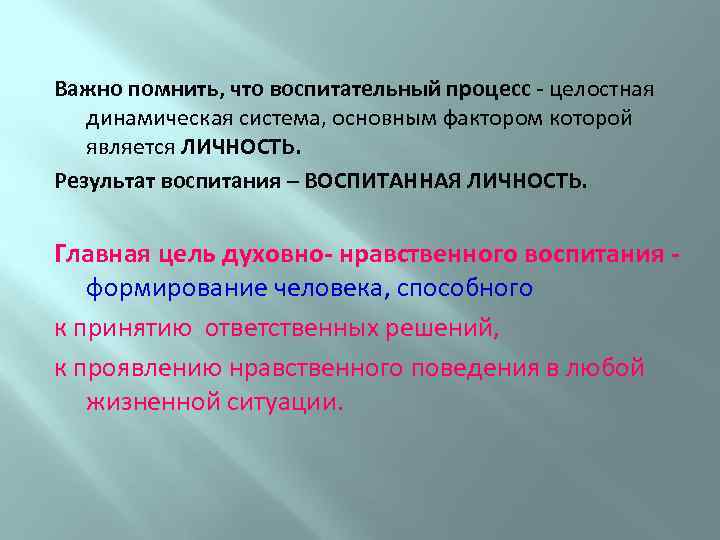 Важно помнить, что воспитательный процесс - целостная динамическая система, основным фактором которой является ЛИЧНОСТЬ.

Результат воспитания – ВОСПИТАННАЯ ЛИЧНОСТЬ.

Главная цель духовно- нравственного воспитания - формирование человека, способного

к принятию ответственных решений,

к проявлению нравственного поведения в любой жизненной ситуации.